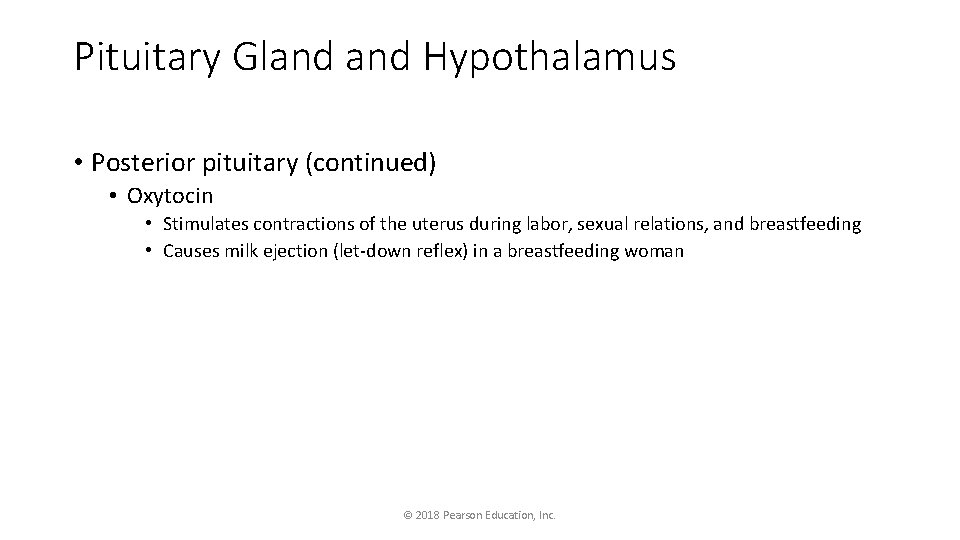 Pituitary Gland and Hypothalamus

• Posterior pituitary (continued)
  • Oxytocin
    • Stimulates contractions of the uterus during labor, sexual relations, and breastfeeding
    • Causes milk ejection (let-down reflex) in a breastfeeding woman

© 2018 Pearson Education, Inc.